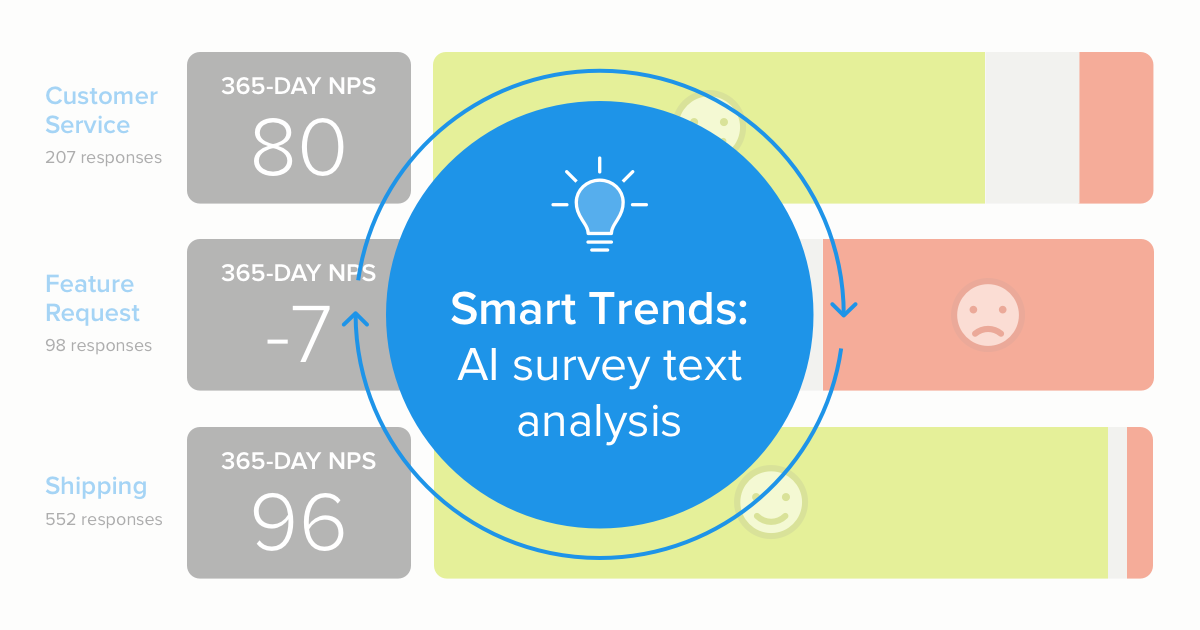 Customer Service
207 responses

365-DAY NPS
80

Feature Request
98 responses

365-DAY NPS
-7

Shipping
552 responses

365-DAY NPS
96

Smart Trends:
AI survey text analysis